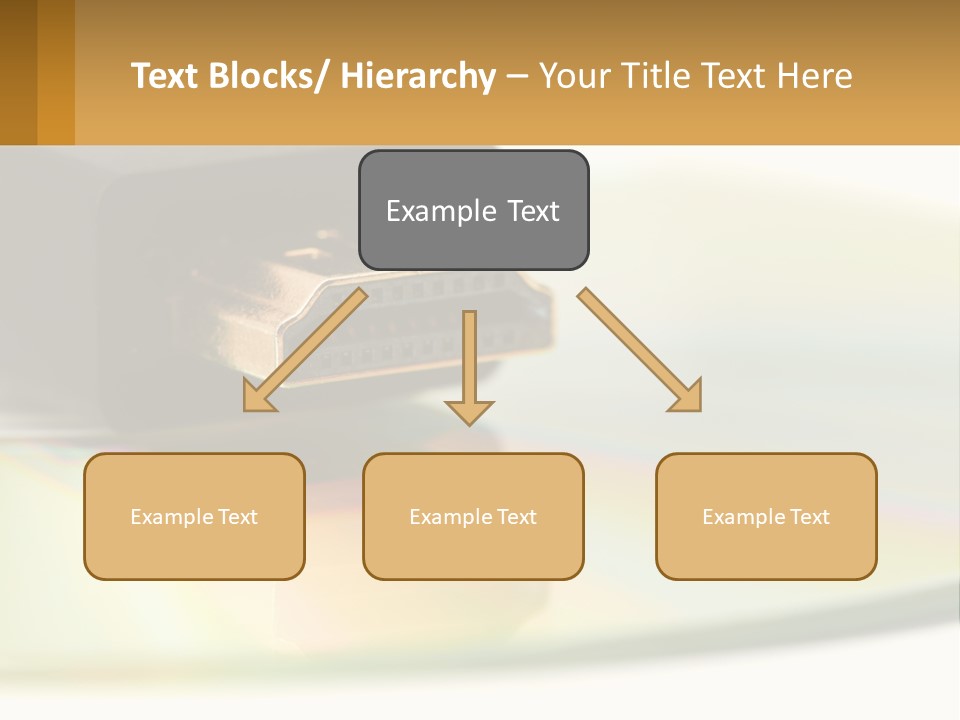 Text Blocks/ Hierarchy – Your Title Text Here

Example Text

Example Text

Example Text

Example Text